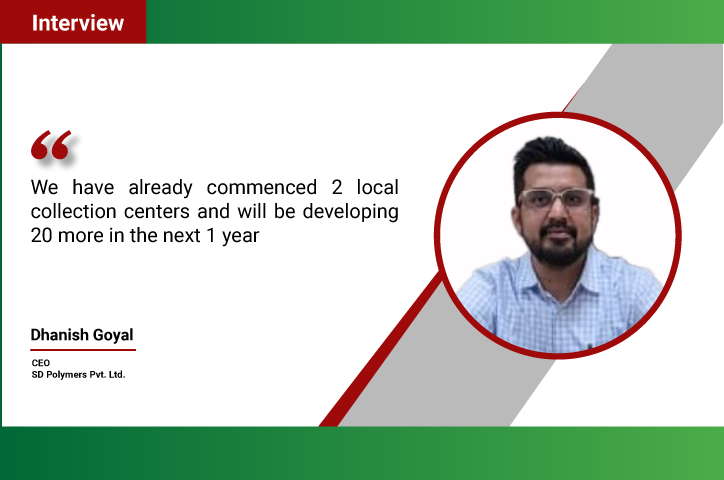 Interview

“

We have already commenced 2 local collection centers and will be developing 20 more in the next 1 year

Dhanish Goyal

CEO
SD Polymers Pvt. Ltd.